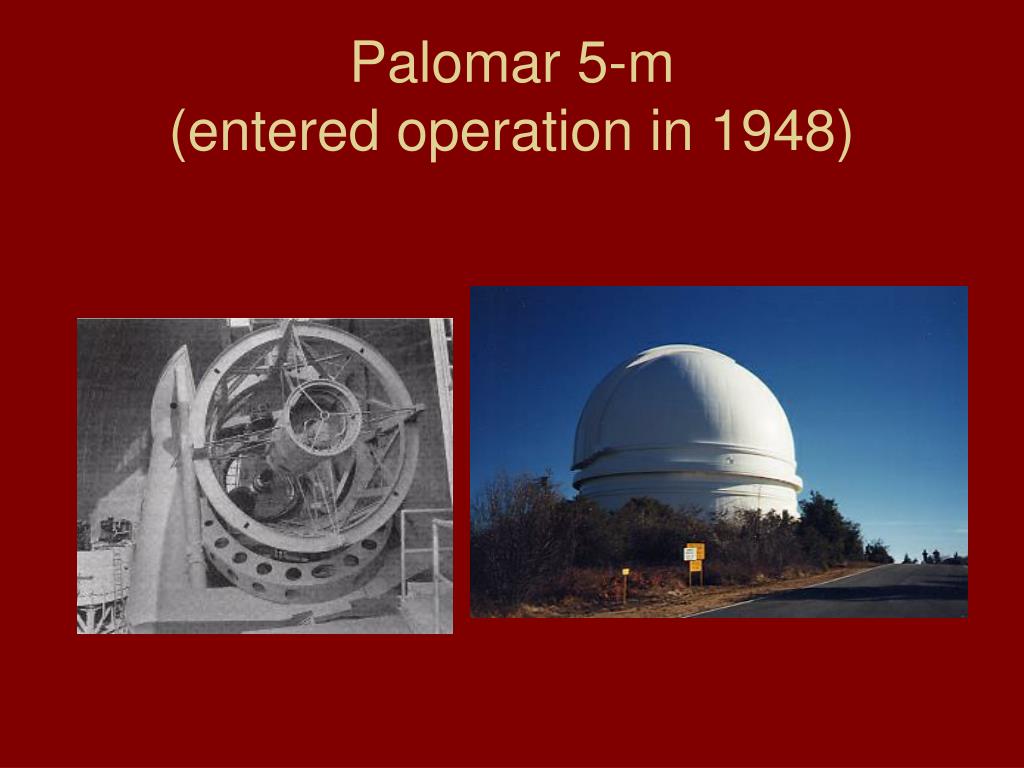 Palomar 5-m
(entered operation in 1948)